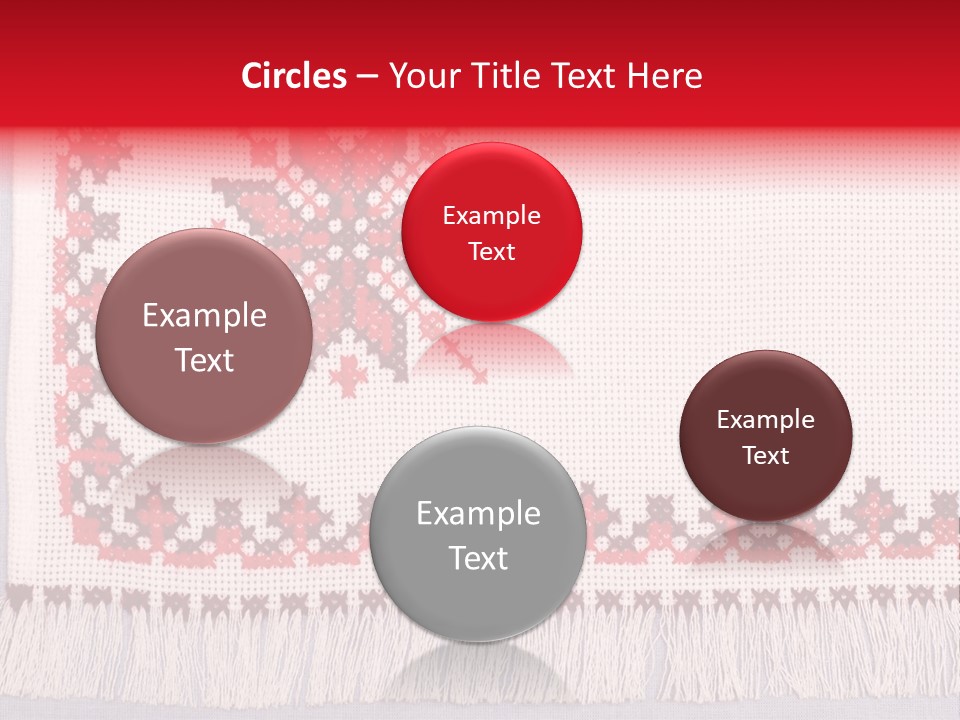 Circles – Your Title Text Here

Example Text

Example Text

Example Text

Example Text